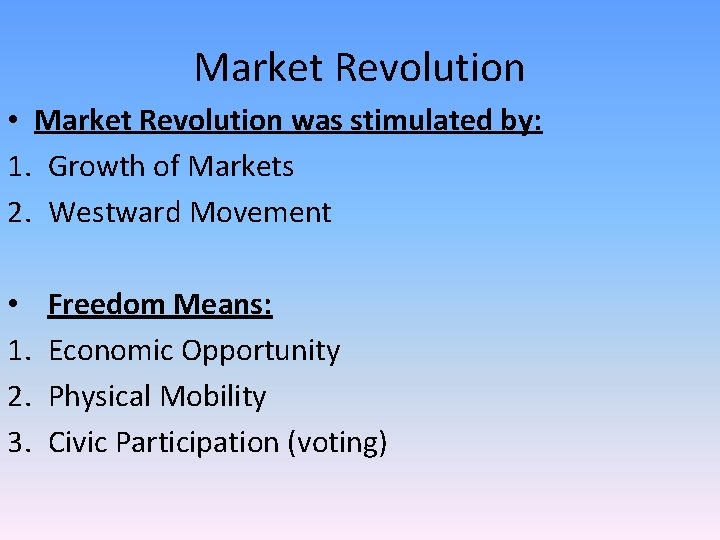 Market Revolution

• Market Revolution was stimulated by:
1. Growth of Markets
2. Westward Movement

• Freedom Means:
1. Economic Opportunity
2. Physical Mobility
3. Civic Participation (voting)